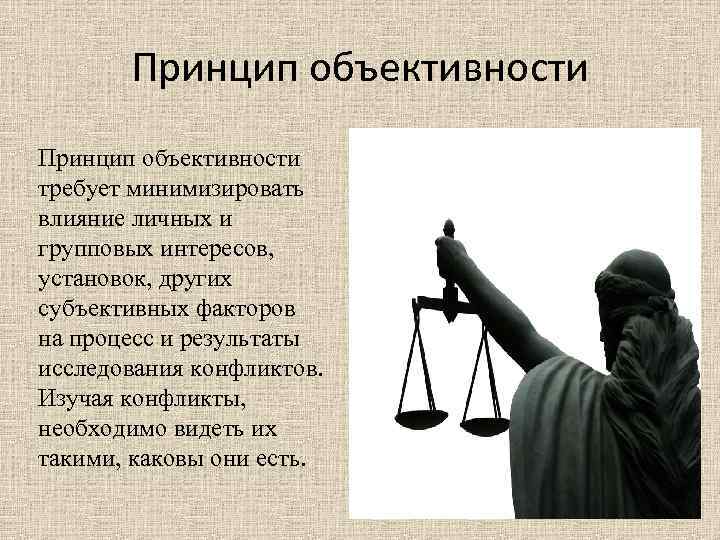 Принцип объективности

Принцип объективности требует минимизировать влияние личных и групповых интересов, установок, других субъективных факторов на процесс и результаты исследования конфликтов. Изучая конфликты, необходимо видеть их такими, каковы они есть.